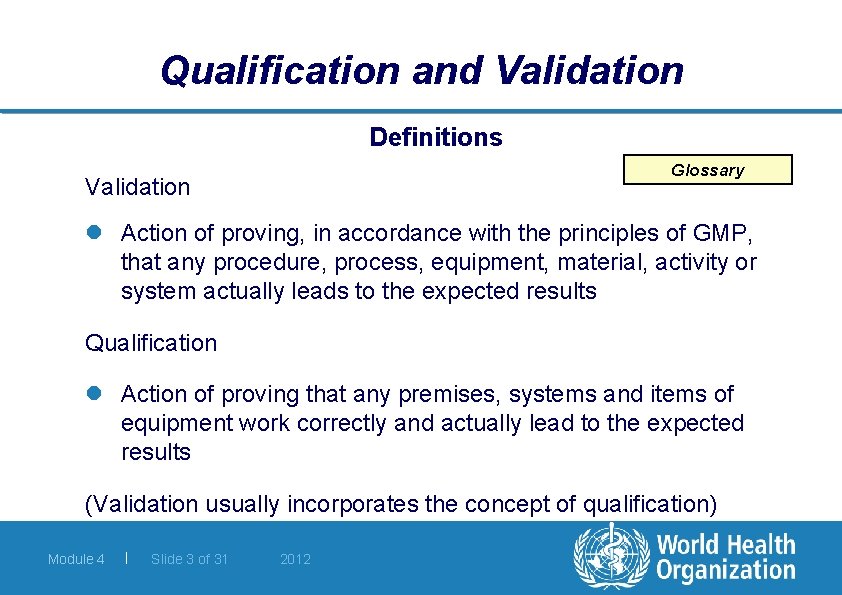 Qualification and Validation

Definitions

Glossary

Validation

Action of proving, in accordance with the principles of GMP, that any procedure, process, equipment, material, activity or system actually leads to the expected results

Qualification

Action of proving that any premises, systems and items of equipment work correctly and actually lead to the expected results

(Validation usually incorporates the concept of qualification)

Module 4 | Slide 3 of 31 2012

World Health Organization